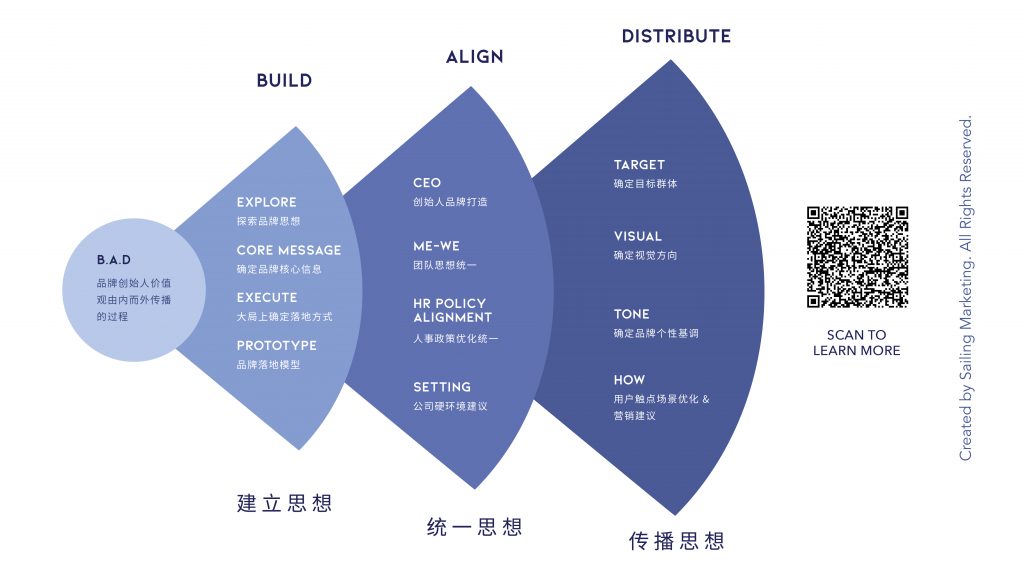 B.A.D
品牌创始人价值观由内而外传播的过程

BUILD

EXPLORE
探索品牌思想

CORE MESSAGE
确定品牌核心信息

EXECUTE
大局上确定落地方式

PROTOTYPE
品牌落地模型

建立思想

ALIGN

CEO
创始人品牌打造

ME-WE
团队思想统一

HR POLICY ALIGNMENT
人事政策优化统一

SETTING
公司硬环境建议

统一思想

DISTRIBUTE

TARGET
确定目标群体

VISUAL
确定视觉方向

TONE
确定品牌个性基调

HOW
用户触点场景优化 & 营销建议

传播思想

SCAN TO LEARN MORE

Created by Sailing Marketing. All Rights Reserved.